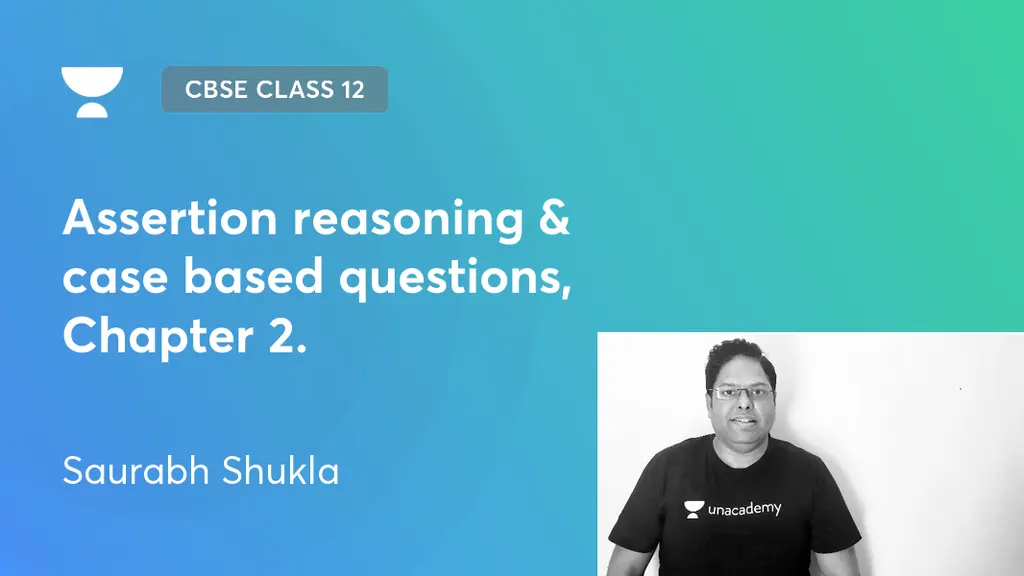 CBSE CLASS 12

Assertion reasoning & case based questions, Chapter 2.

Saurabh Shukla

unacademy